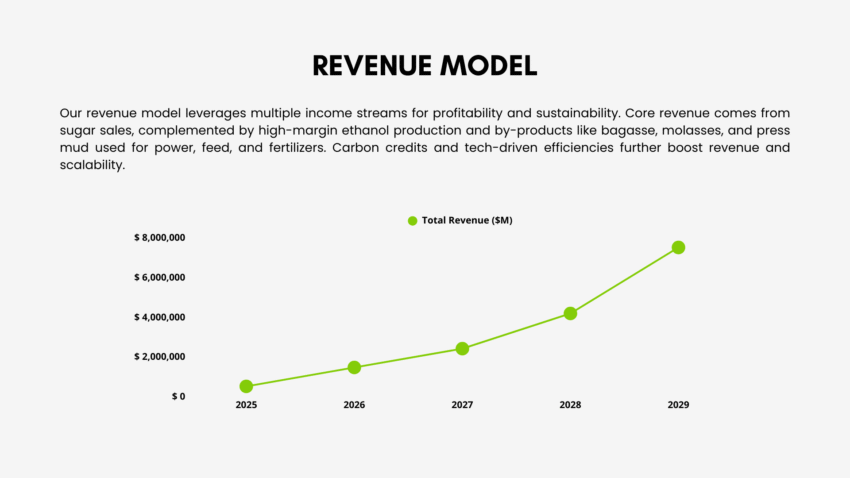 REVENUE MODEL

Our revenue model leverages multiple income streams for profitability and sustainability. Core revenue comes from sugar sales, complemented by high-margin ethanol production and by-products like bagasse, molasses, and press mud used for power, feed, and fertilizers. Carbon credits and tech-driven efficiencies further boost revenue and scalability.

Total Revenue ($M)

$ 8,000,000
$ 6,000,000
$ 4,000,000
$ 2,000,000
$ 0

2025
2026
2027
2028
2029